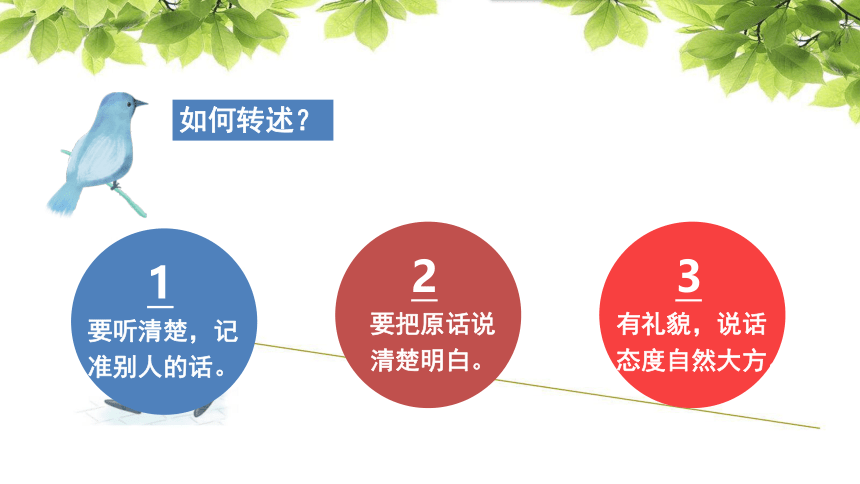 如何转述？

1
要听清楚，记准别人的话。

2
要把原话说清楚明白。

3
有礼貌，说话态度自然大方